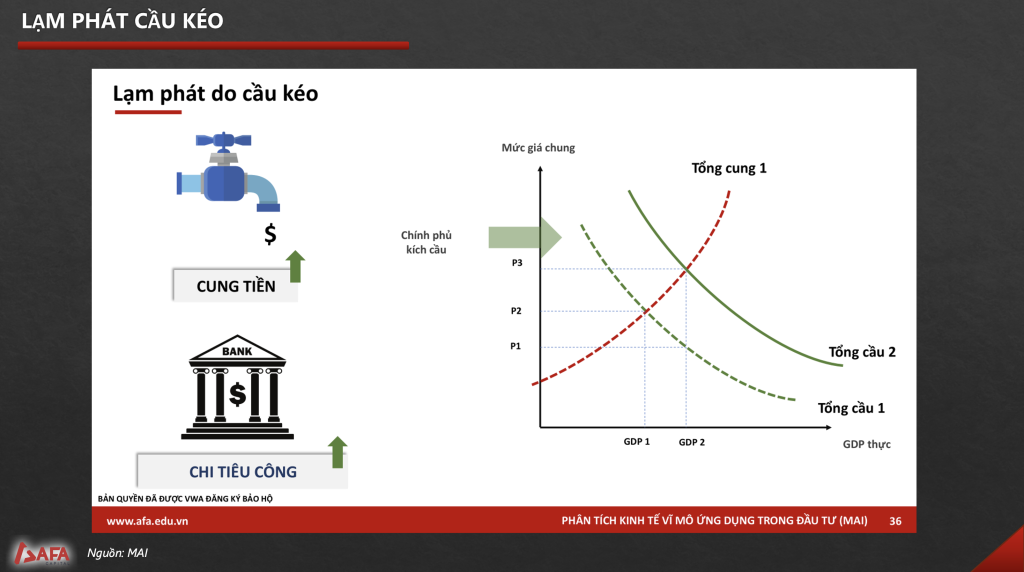 LẠM PHÁT CẦU KÉO

Lạm phát do cầu kéo

$

CUNG TIỀN

BANK

$

CHI TIÊU CÔNG

Mức giá chung

Tổng cung 1

Chính phủ kích cầu

P3

P2

P1

Tổng cầu 2

Tổng cầu 1

GDP 1

GDP 2

GDP thực

BẢN QUYỀN ĐÃ ĐƯỢC VWA ĐĂNG KÝ BẢO HỘ

www.afa.edu.vn

PHÂN TÍCH KINH TẾ VĨ MÔ ỨNG DỤNG TRONG ĐẦU TƯ (MAI)

36

AFA

Nguồn: MAI